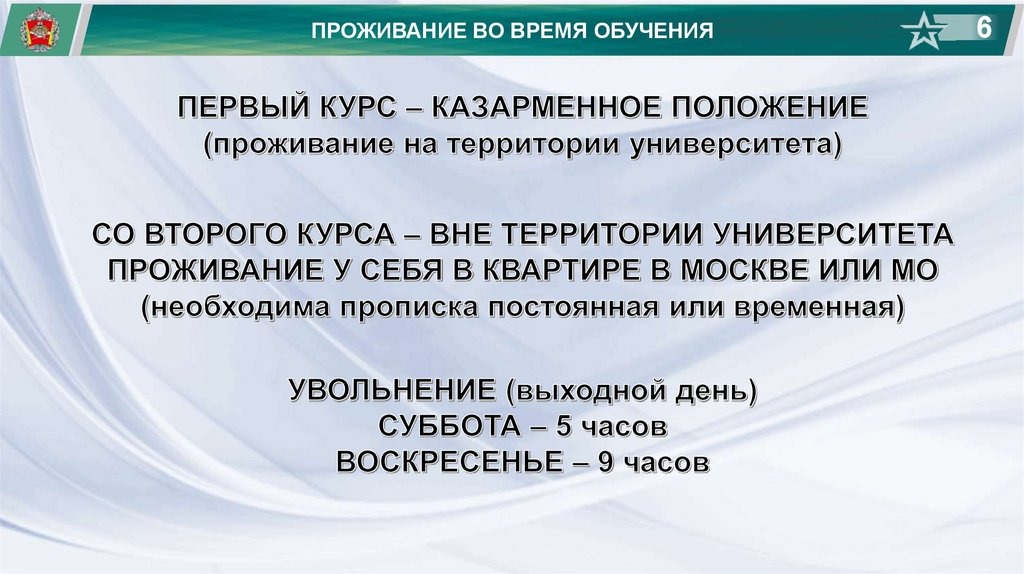 ПРОЖИВАНИЕ ВО ВРЕМЯ ОБУЧЕНИЯ

6

ПЕРВЫЙ КУРС – КАЗАРМЕННОЕ ПОЛОЖЕНИЕ
(проживание на территории университета)

СО ВТОРОГО КУРСА – ВНЕ ТЕРРИТОРИИ УНИВЕРСИТЕТА
ПРОЖИВАНИЕ У СЕБЯ В КВАРТИРЕ В МОСКВЕ ИЛИ МО
(необходима прописка постоянная или временная)

УВОЛЬНЕНИЕ (выходной день)
СУББОТА – 5 часов
ВОСКРЕСЕНЬЕ – 9 часов